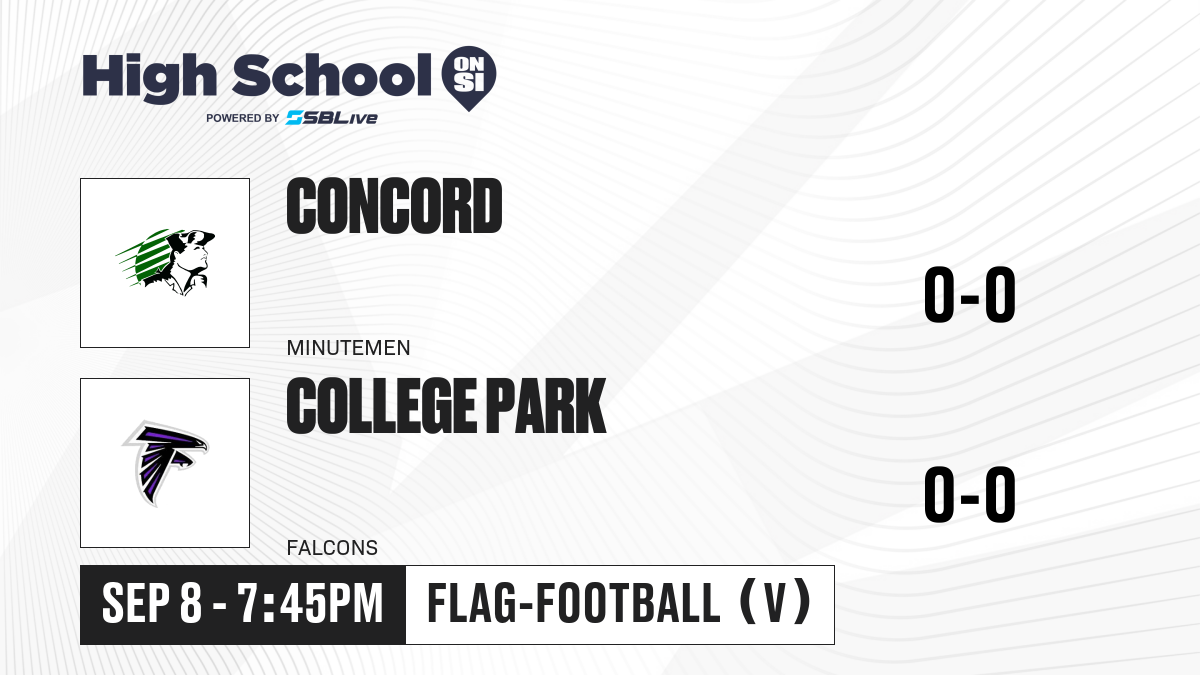 High School ON SI
POWERED BY SBLive

CONCORD
MINUTEMEN
0-0

COLLEGE PARK
FALCONS
0-0

SEP 8 - 7:45PM
FLAG-FOOTBALL (V)